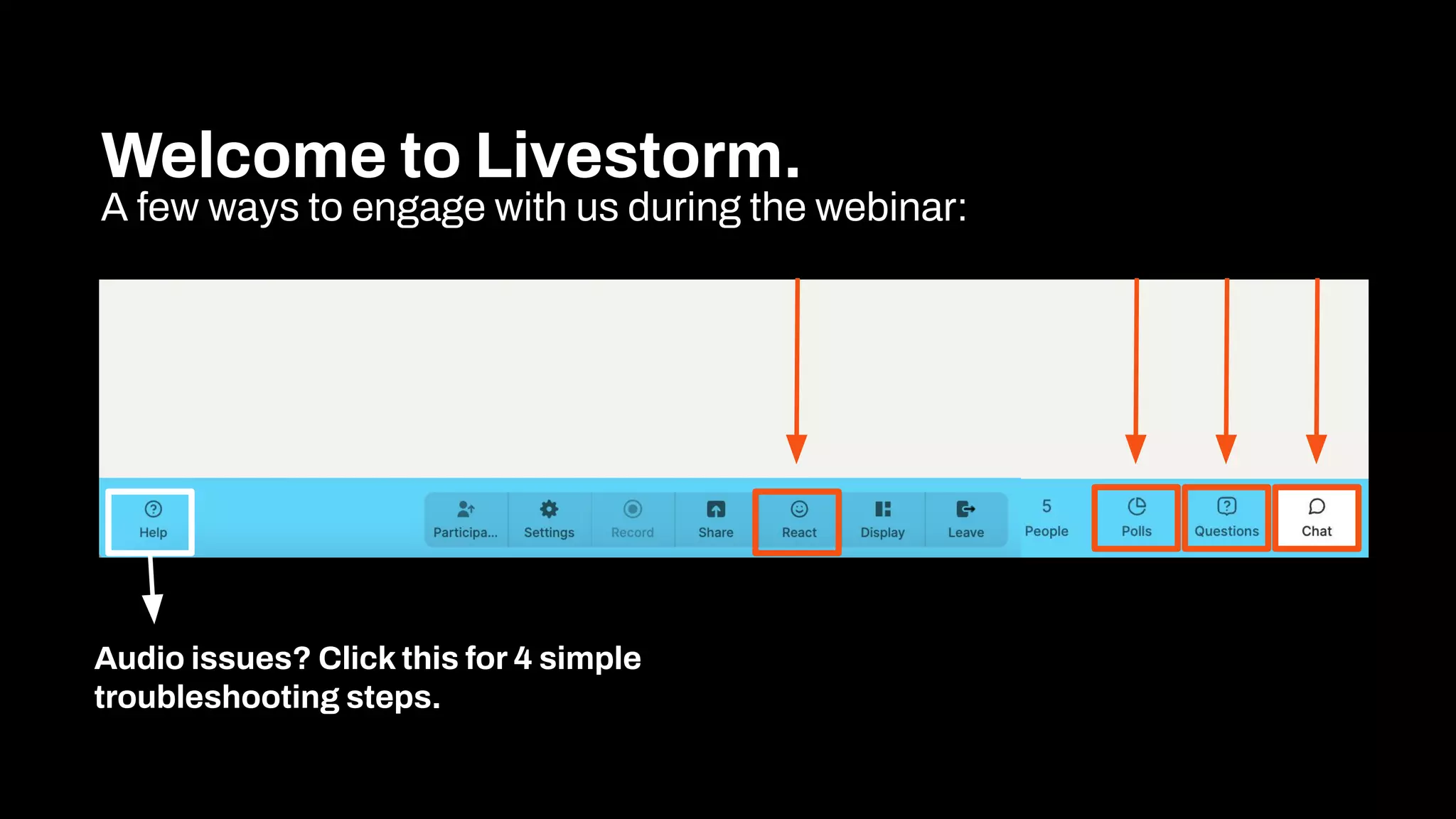 Welcome to Livestorm.
A few ways to engage with us during the webinar:

Help

Participa... Settings Record Share React Display Leave

5
People

Polls Questions Chat

Audio issues? Click this for 4 simple troubleshooting steps.